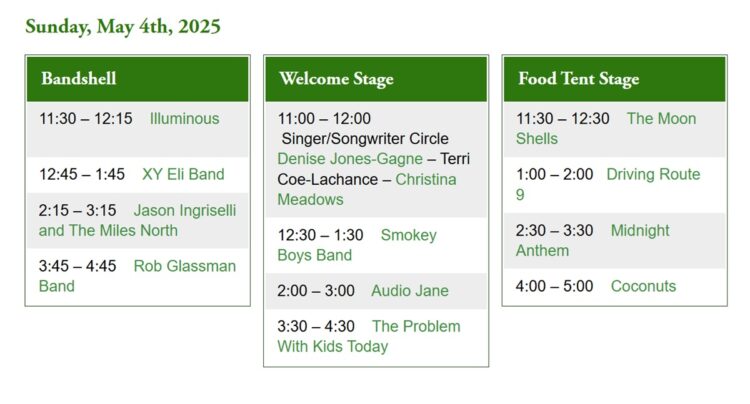 Sunday, May 4th, 2025

Bandshell

11:30 – 12:15 Illuminous

12:45 – 1:45 XY Eli Band

2:15 – 3:15 Jason Ingriselli and The Miles North

3:45 – 4:45 Rob Glassman Band

Welcome Stage

11:00 – 12:00 Singer/Songwriter Circle Denise Jones-Gagne – Terri Coe-Lachance – Christina Meadows

12:30 – 1:30 Smokey Boys Band

2:00 – 3:00 Audio Jane

3:30 – 4:30 The Problem With Kids Today

Food Tent Stage

11:30 – 12:30 The Moon Shells

1:00 – 2:00 Driving Route 9

2:30 – 3:30 Midnight Anthem

4:00 – 5:00 Coconuts